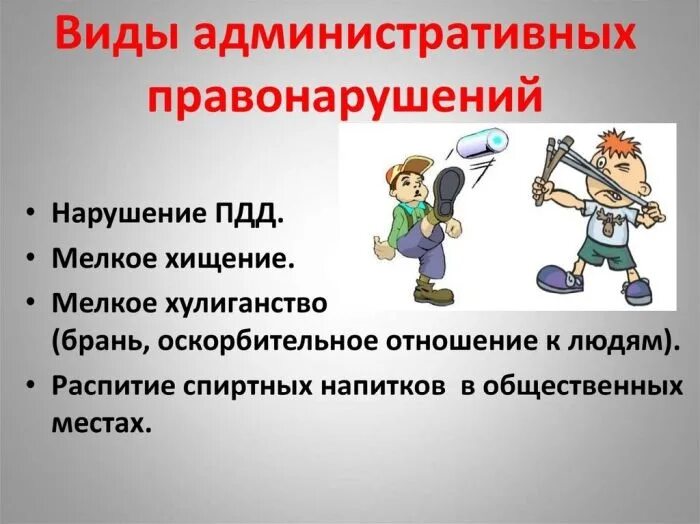 Виды административных правонарушений

• Нарушение ПДД.
• Мелкое хищение.
• Мелкое хулиганство (брань, оскорбительное отношение к людям).
• Распитие спиртных напитков в общественных местах.